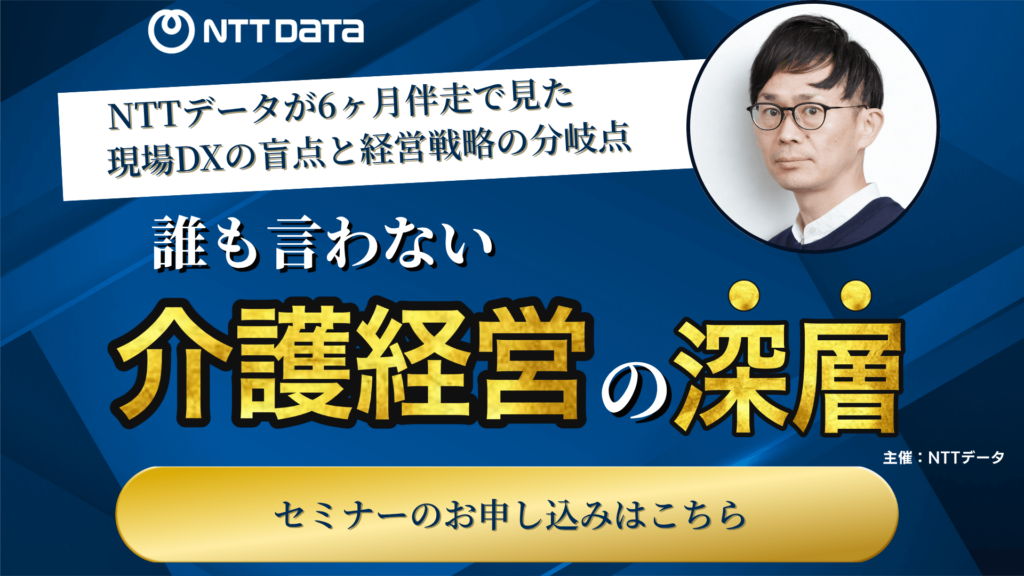 NTT DATA

NTTデータが6ヶ月伴走で見た
現場DXの盲点と経営戦略の分岐点

誰も言わない

介護経営の深層

主催：NTTデータ

セミナーのお申し込みはこちら